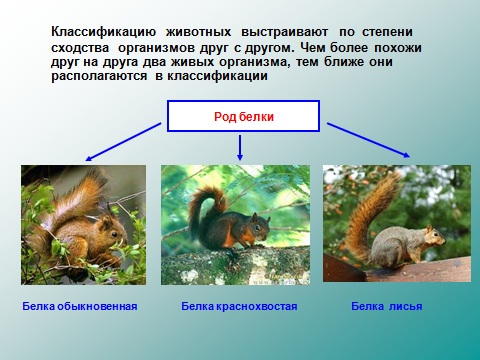 Классификацию животных выстраивают по степени сходства организмов друг с другом. Чем более похожи друг на друга два живых организма, тем ближе они располагаются в классификации

Род белки

Белка обыкновенная

Белка краснохвостая

Белка лисья